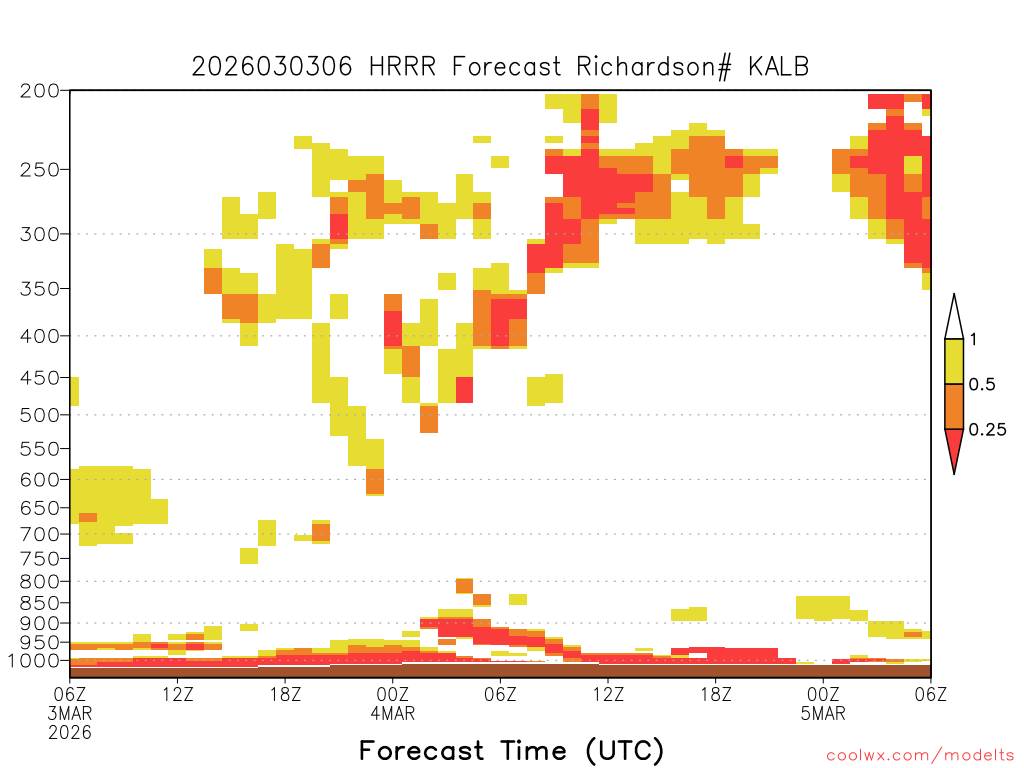 2026030306 HRRR Forecast Richardson# KALB

200
250
300
350
400
450
500
550
600
650
700
750
800
850
900
950
1000

1
0.5
0.25

06Z 3MAR 2026
12Z
18Z
00Z 4MAR
06Z
12Z
18Z
00Z 5MAR
06Z

Forecast Time (UTC)

coolwx.com/modelts